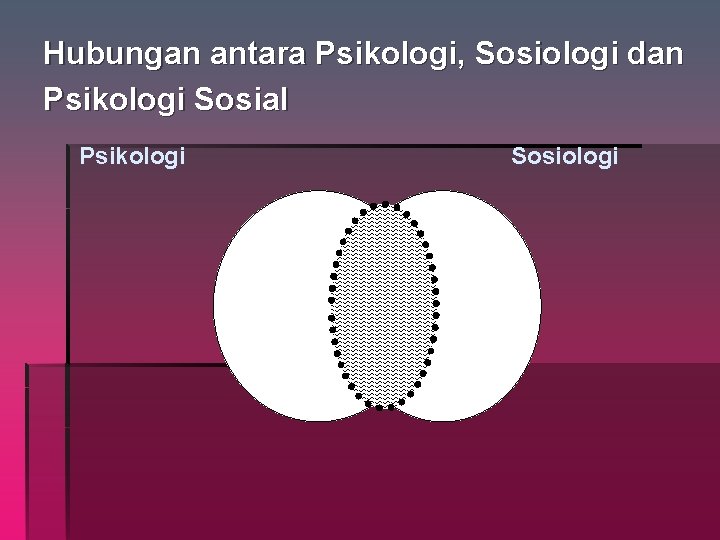 Hubungan antara Psikologi, Sosiologi dan Psikologi Sosial

Psikologi

Sosiologi